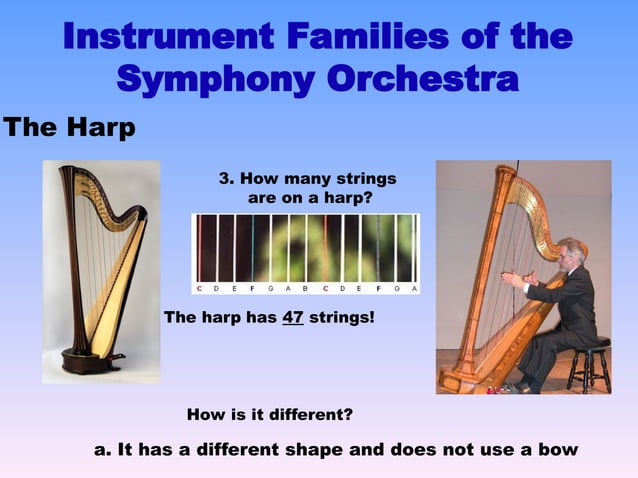 Instrument Families of the Symphony Orchestra

The Harp

3. How many strings are on a harp?

C D E F G A B C D E F G A

The harp has 47 strings!

How is it different?

a. It has a different shape and does not use a bow